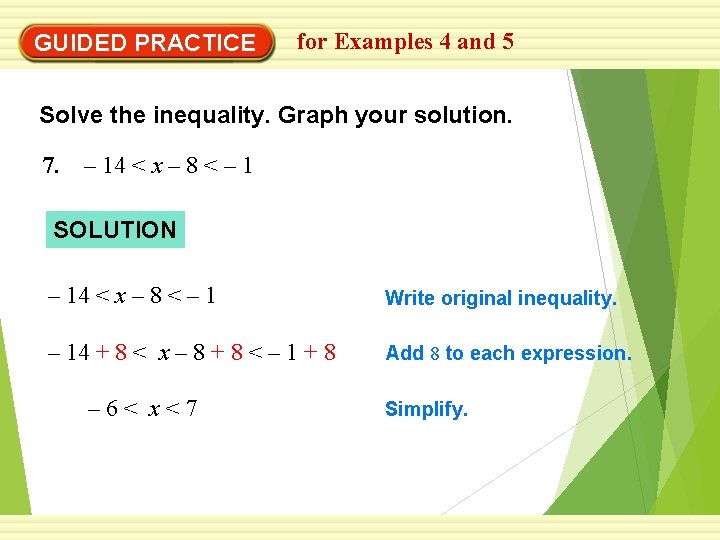 GUIDED PRACTICE for Examples 4 and 5

Solve the inequality. Graph your solution.

7. $-14 < x - 8 < -1$

SOLUTION

$-14 < x - 8 < -1$ Write original inequality.

$-14 + 8 < x - 8 + 8 < -1 + 8$ Add 8 to each expression.

$-6 < x < 7$ Simplify.